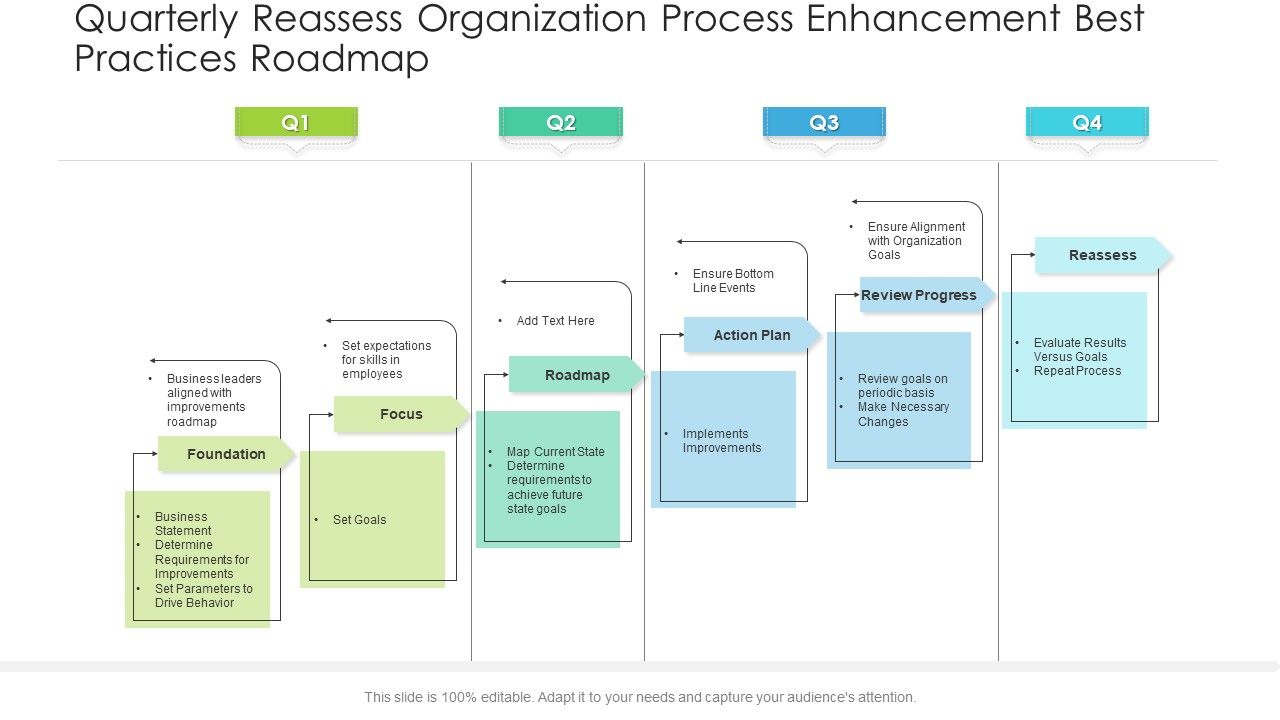 Quarterly Reassess Organization Process Enhancement Best Practices Roadmap

Q1

Q2

Q3

Q4

• Business leaders aligned with improvements roadmap

Foundation

• Business Statement
• Determine Requirements for Improvements
• Set Parameters to Drive Behavior

• Set expectations for skills in employees

Focus

• Set Goals

• Add Text Here

Roadmap

• Map Current State
• Determine requirements to achieve future state goals

• Ensure Bottom Line Events

Action Plan

• Implements Improvements

• Ensure Alignment with Organization Goals

Review Progress

• Review goals on periodic basis
• Make Necessary Changes

Reassess

• Evaluate Results Versus Goals
• Repeat Process

This slide is 100% editable. Adapt it to your needs and capture your audience's attention.